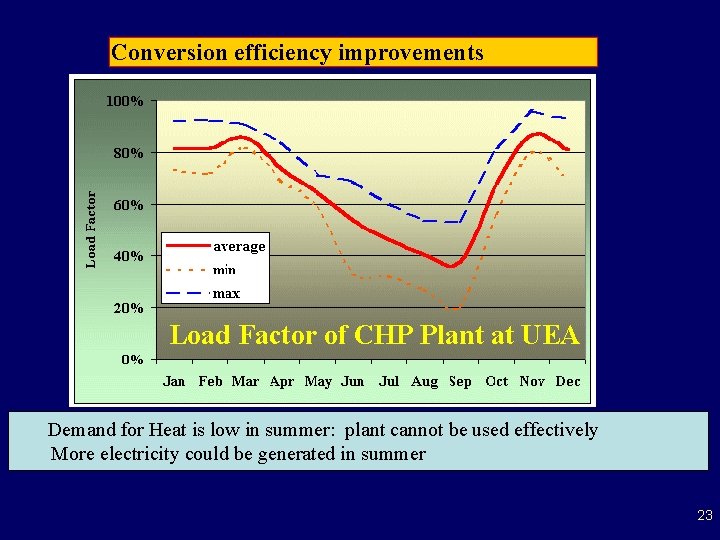 Conversion efficiency improvements

100%
80%
60%
40%
20%
0%
Load Factor

average
min
max

Load Factor of CHP Plant at UEA

Jan Feb Mar Apr May Jun Jul Aug Sep Oct Nov Dec

Demand for Heat is low in summer: plant cannot be used effectively
More electricity could be generated in summer

23